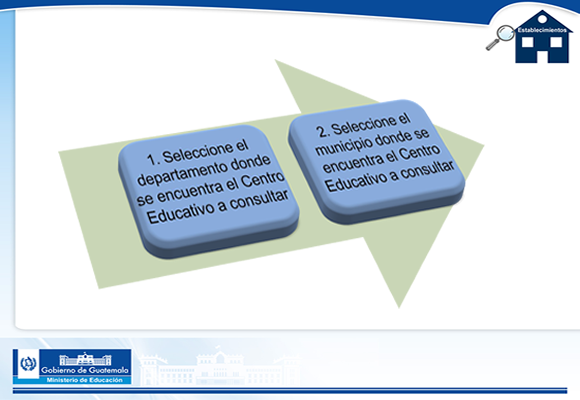 Establecimientos

1. Seleccione el departamento donde se encuentra el Centro Educativo a consultar

2. Seleccione el municipio donde se encuentra el Centro Educativo a consultar

Gobierno de Guatemala
Ministerio de Educación